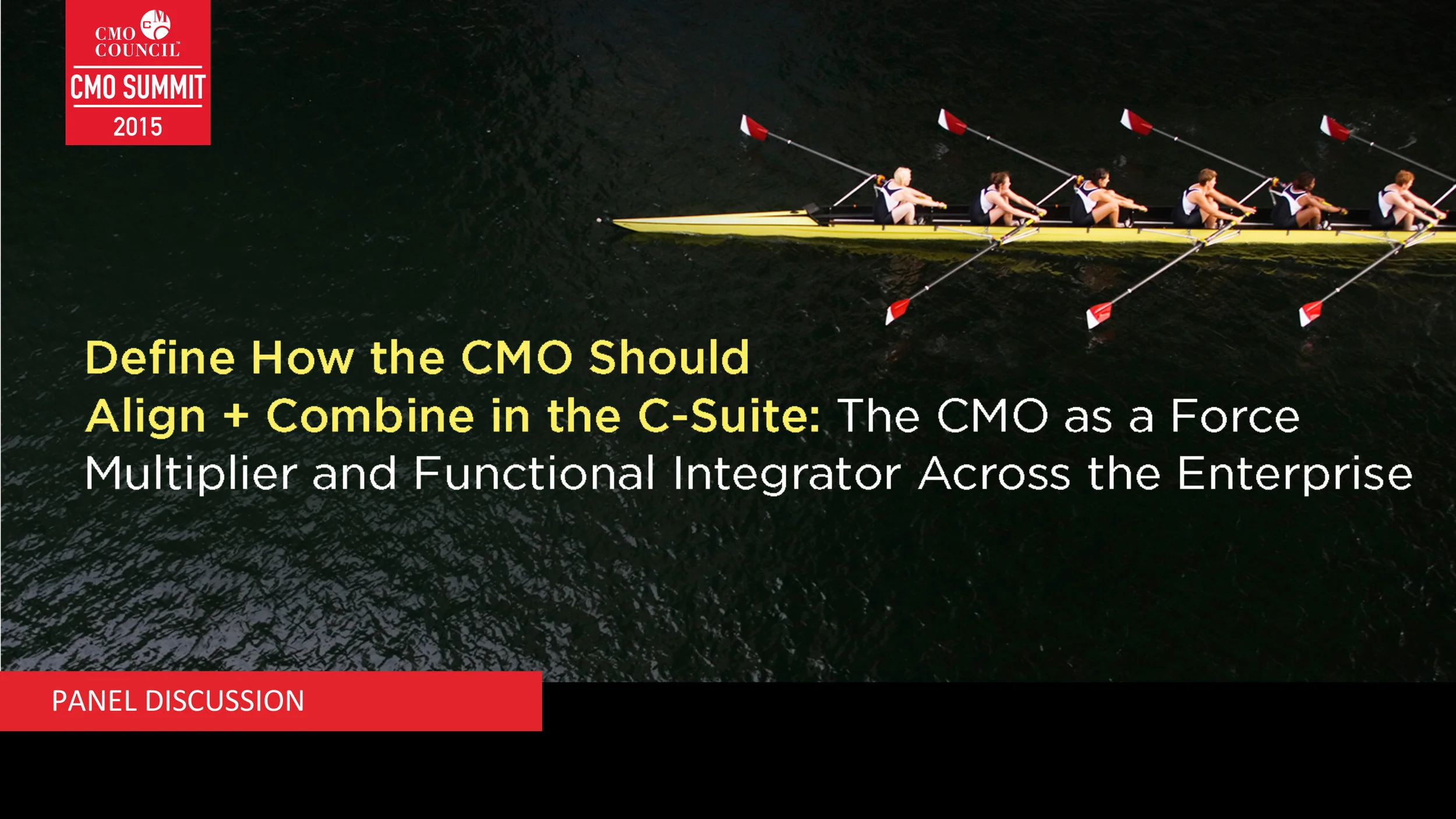 CMO COUNCIL

CMO SUMMIT

2015

Define How the CMO Should Align + Combine in the C-Suite: The CMO as a Force Multiplier and Functional Integrator Across the Enterprise

PANEL DISCUSSION